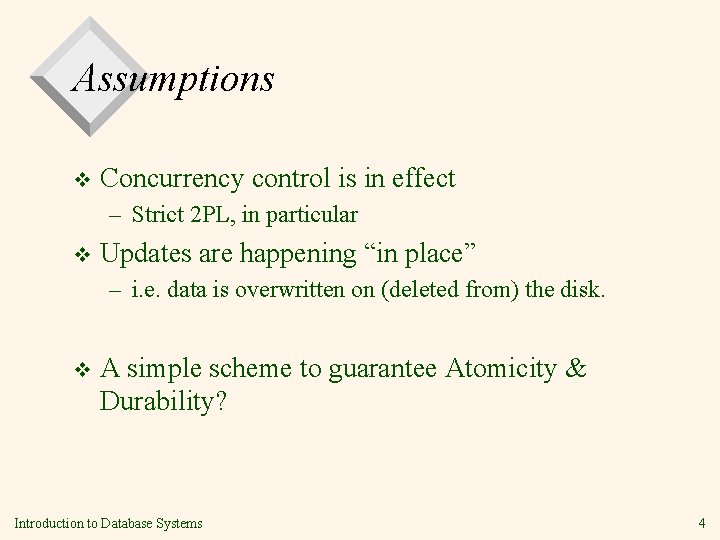 Assumptions

❖ Concurrency control is in effect
– Strict 2PL, in particular

❖ Updates are happening “in place”
– i.e. data is overwritten on (deleted from) the disk.

❖ A simple scheme to guarantee Atomicity & Durability?

Introduction to Database Systems

4